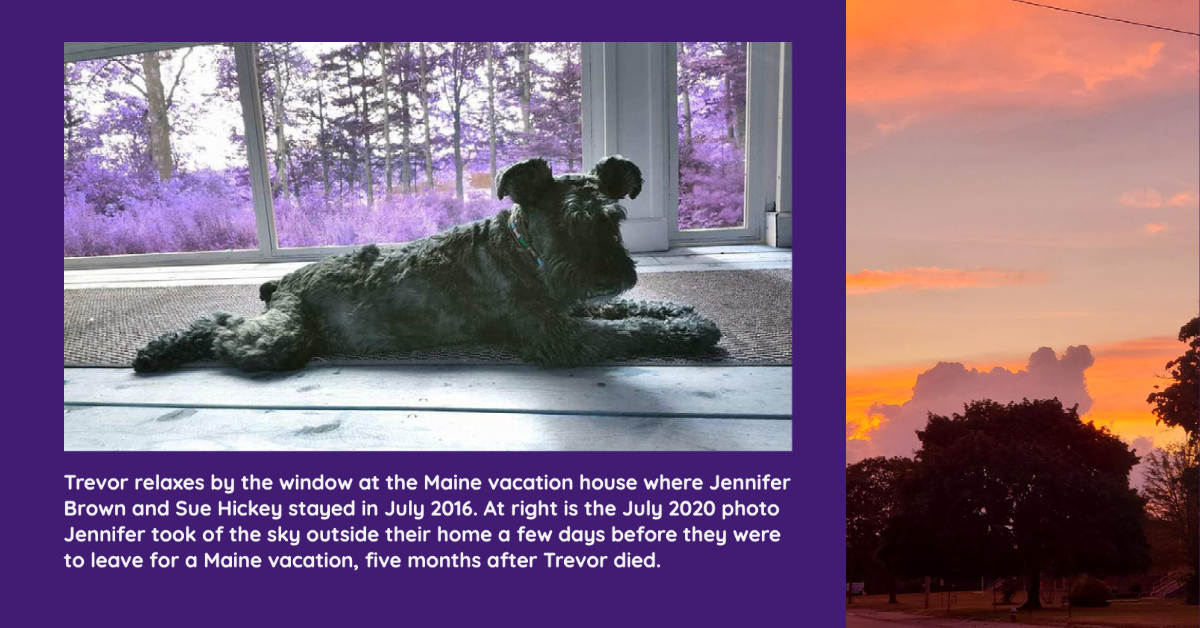 Trevor relaxes by the window at the Maine vacation house where Jennifer Brown and Sue Hickey stayed in July 2016. At right is the July 2020 photo Jennifer took of the sky outside their home a few days before they were to leave for a Maine vacation, five months after Trevor died.